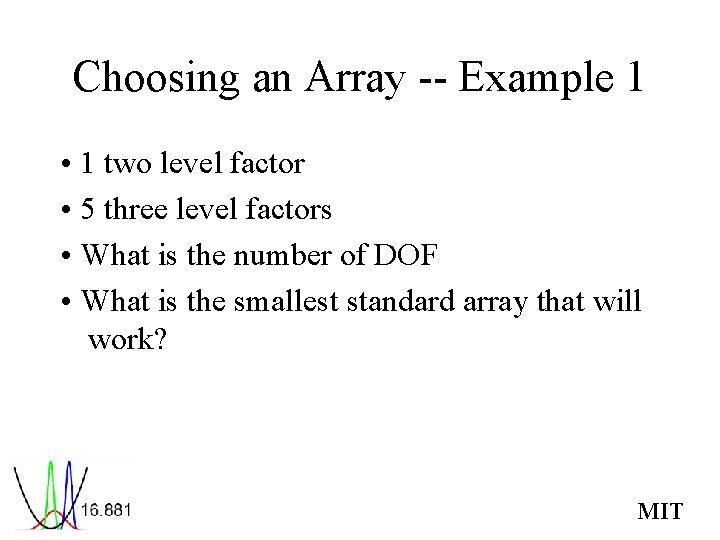 Choosing an Array -- Example 1

• 1 two level factor
• 5 three level factors
• What is the number of DOF
• What is the smallest standard array that will work?

16.881

MIT